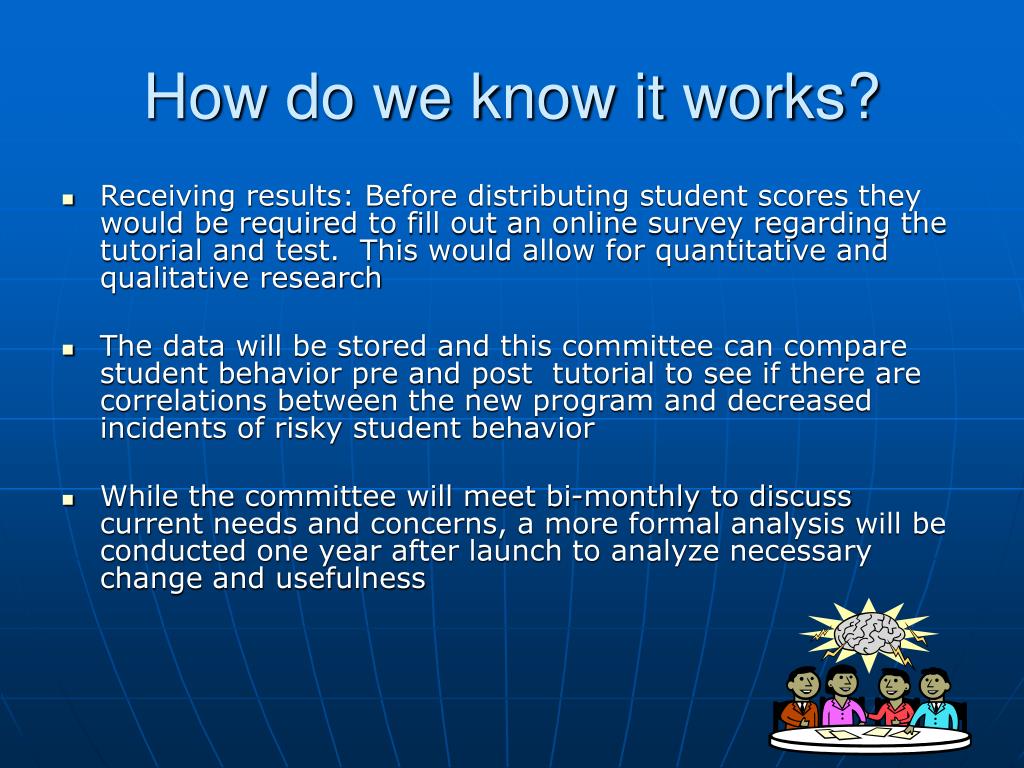 How do we know it works?

- Receiving results: Before distributing student scores they would be required to fill out an online survey regarding the tutorial and test. This would allow for quantitative and qualitative research

- The data will be stored and this committee can compare student behavior pre and post tutorial to see if there are correlations between the new program and decreased incidents of risky student behavior

- While the committee will meet bi-monthly to discuss current needs and concerns, a more formal analysis will be conducted one year after launch to analyze necessary change and usefulness